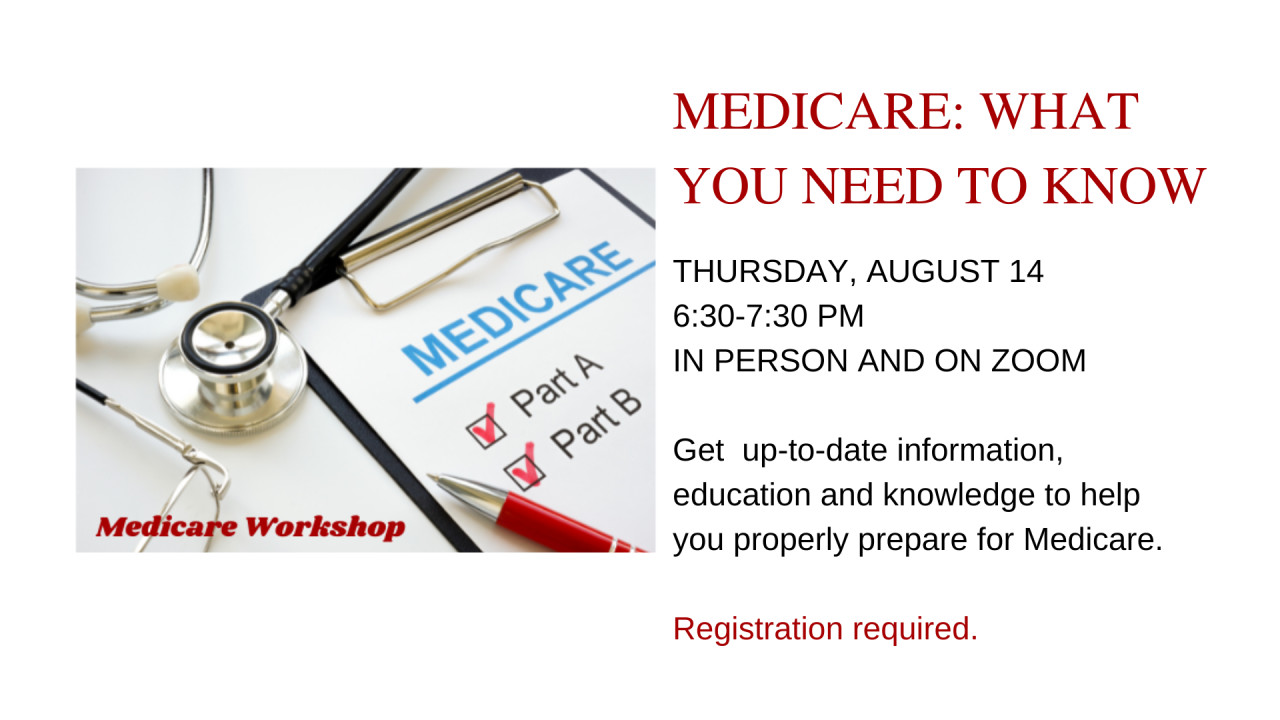 MEDICARE
Part A
Part B
Medicare Workshop

MEDICARE: WHAT YOU NEED TO KNOW

THURSDAY, AUGUST 14
6:30-7:30 PM
IN PERSON AND ON ZOOM

Get up-to-date information, education and knowledge to help you properly prepare for Medicare.

Registration required.